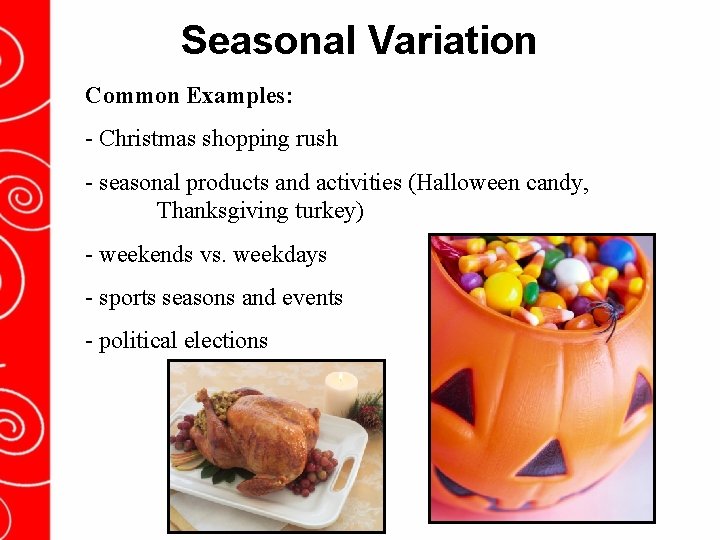 Seasonal Variation

Common Examples:

- Christmas shopping rush

- seasonal products and activities (Halloween candy, Thanksgiving turkey)

- weekends vs. weekdays

- sports seasons and events

- political elections